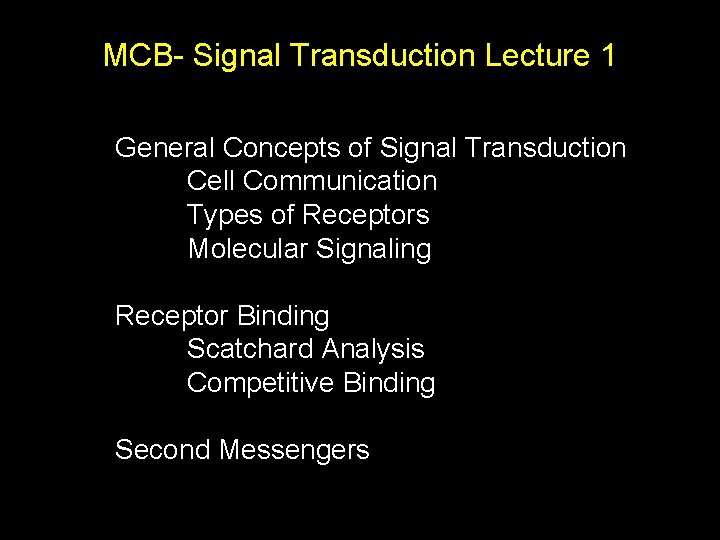 MCB- Signal Transduction Lecture 1

General Concepts of Signal Transduction
Cell Communication
Types of Receptors
Molecular Signaling

Receptor Binding
Scatchard Analysis
Competitive Binding

Second Messengers